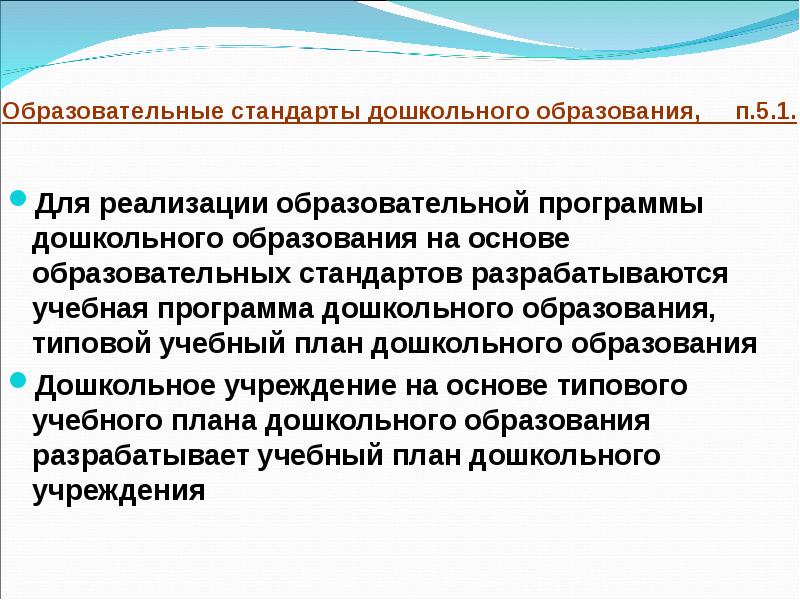 Образовательные стандарты дошкольного образования, п.5.1.

Для реализации образовательной программы дошкольного образования на основе образовательных стандартов разрабатываются учебная программа дошкольного образования, типовой учебный план дошкольного образования

Дошкольное учреждение на основе типового учебного плана дошкольного образования разрабатывает учебный план дошкольного учреждения